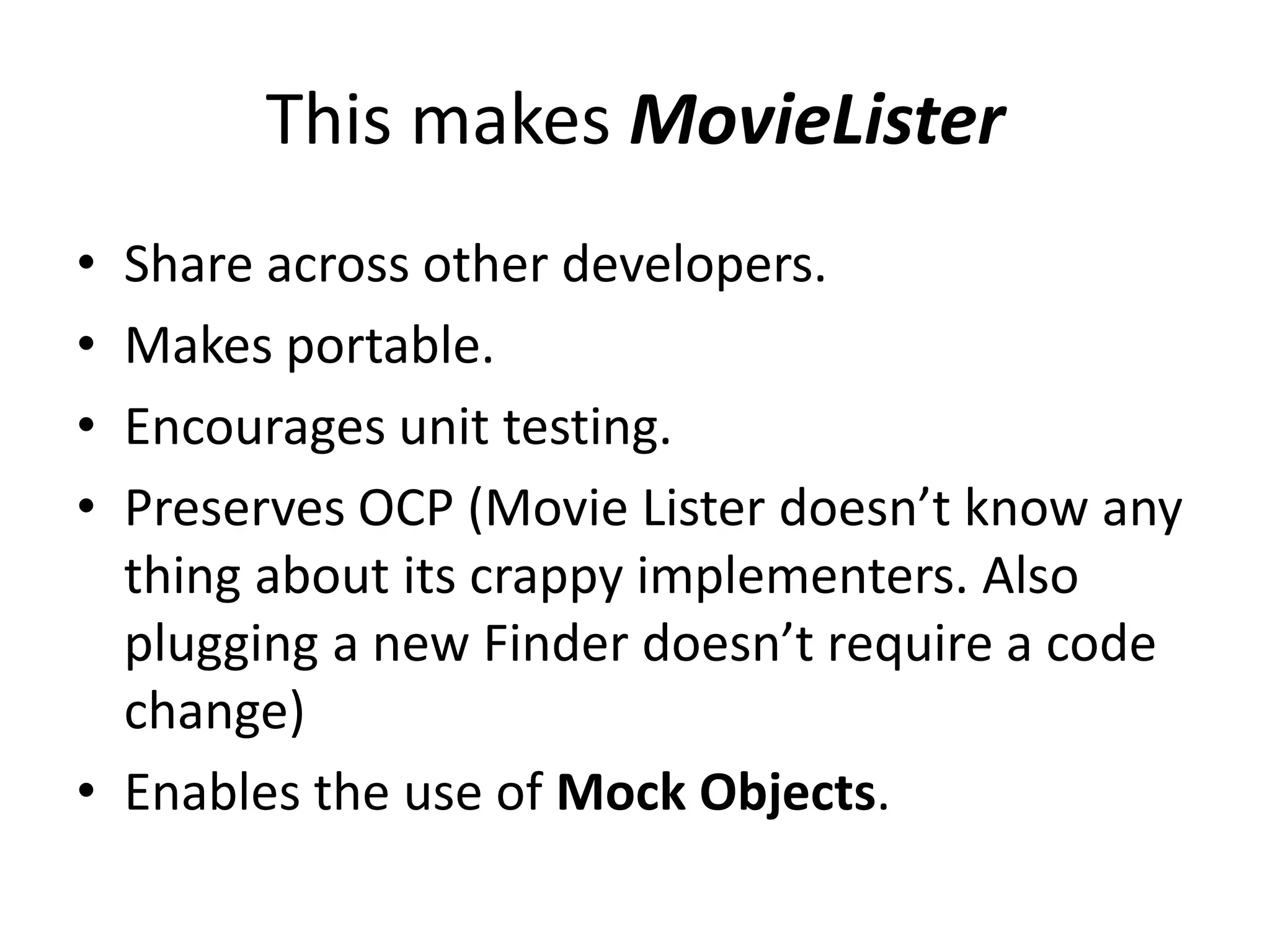 This makes MovieLister

• Share across other developers.
• Makes portable.
• Encourages unit testing.
• Preserves OCP (Movie Lister doesn’t know any thing about its crappy implementers. Also plugging a new Finder doesn’t require a code change)
• Enables the use of Mock Objects.